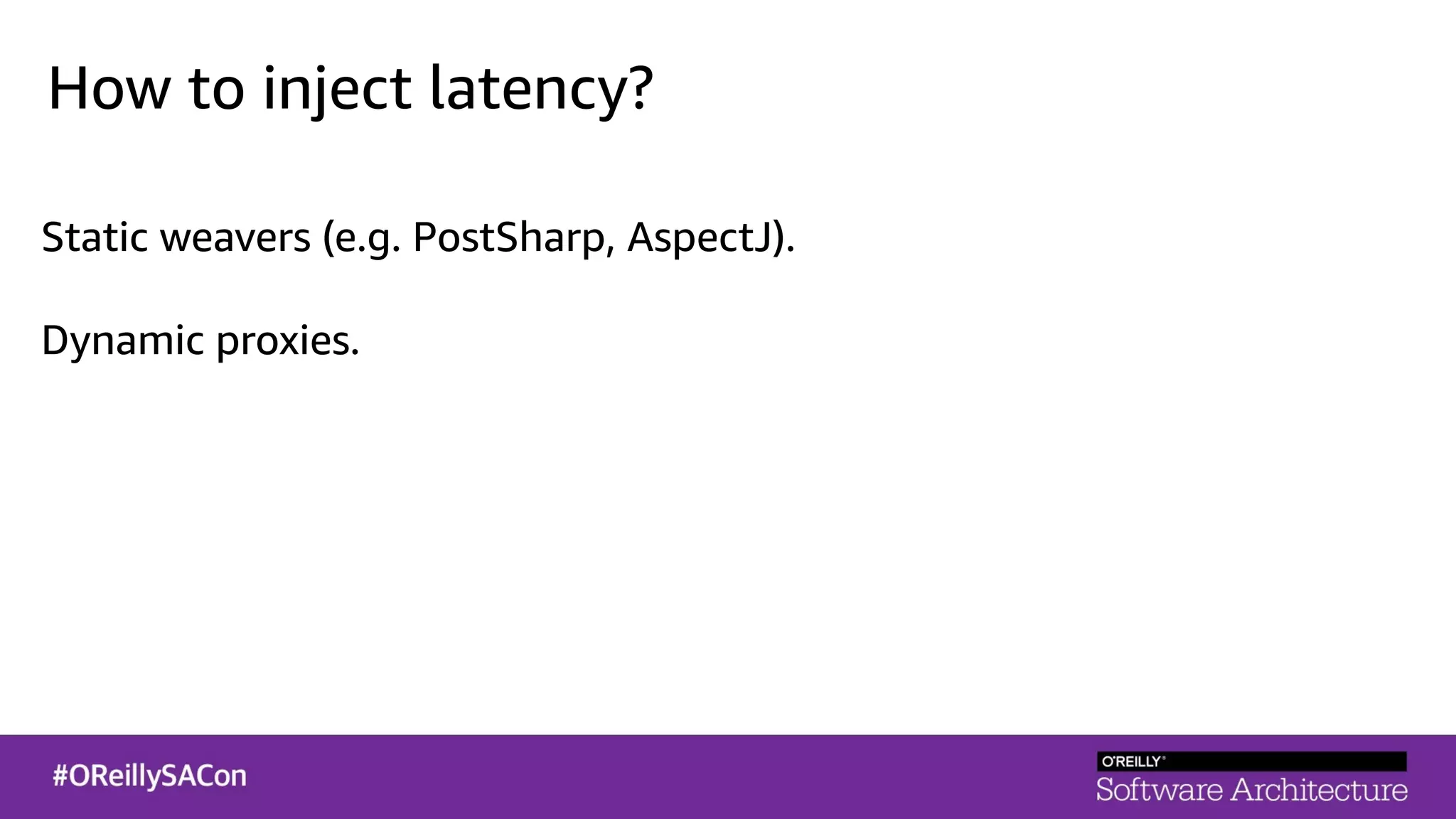 How to inject latency?

Static weavers (e.g. PostSharp, AspectJ).

Dynamic proxies.

#OReillySACon

O'REILLY®
Software Architecture